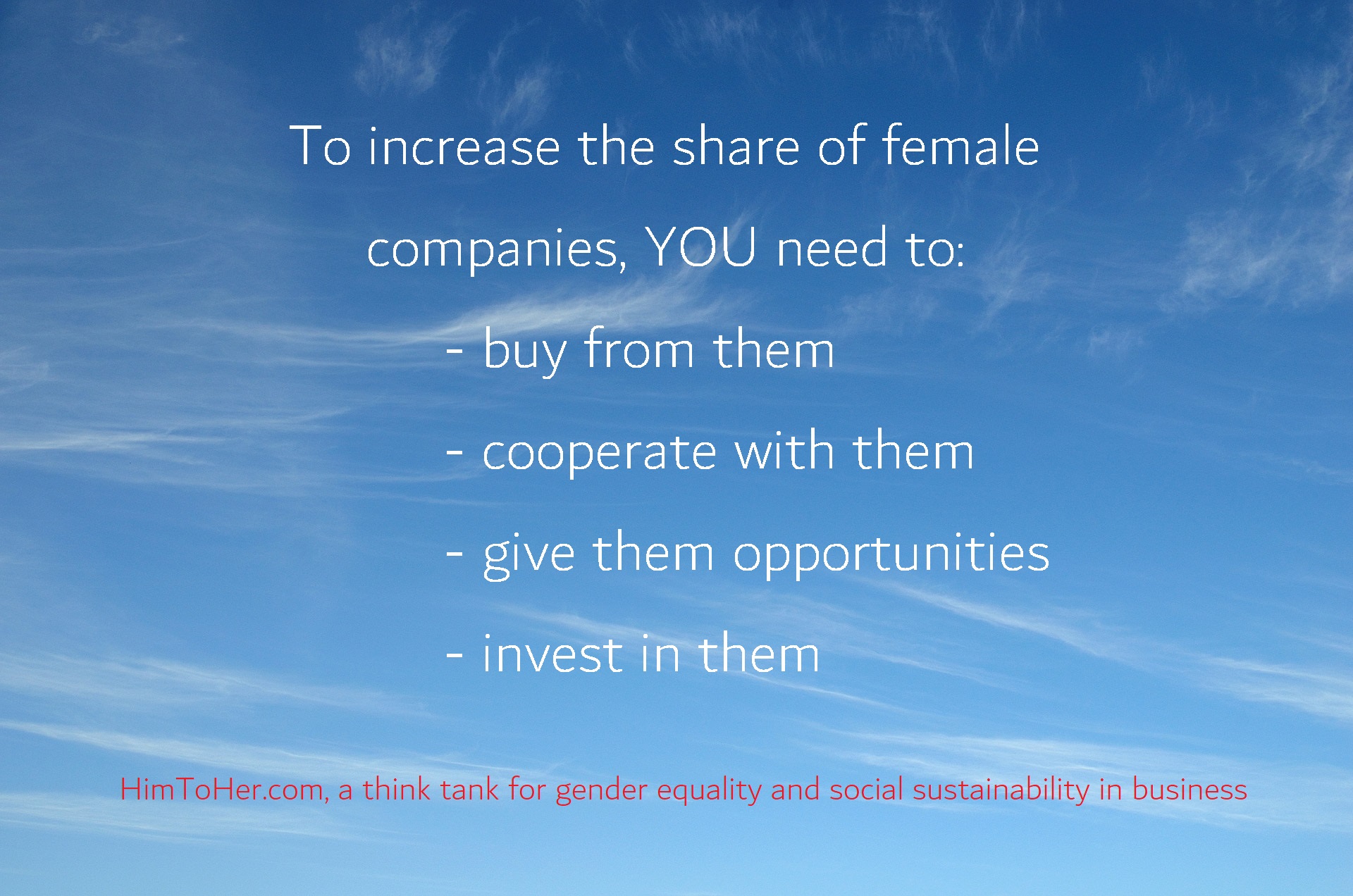 To increase the share of female companies, YOU need to:

- buy from them
- cooperate with them
- give them opportunities
- invest in them

HimToHer.com, a think tank for gender equality and social sustainability in business